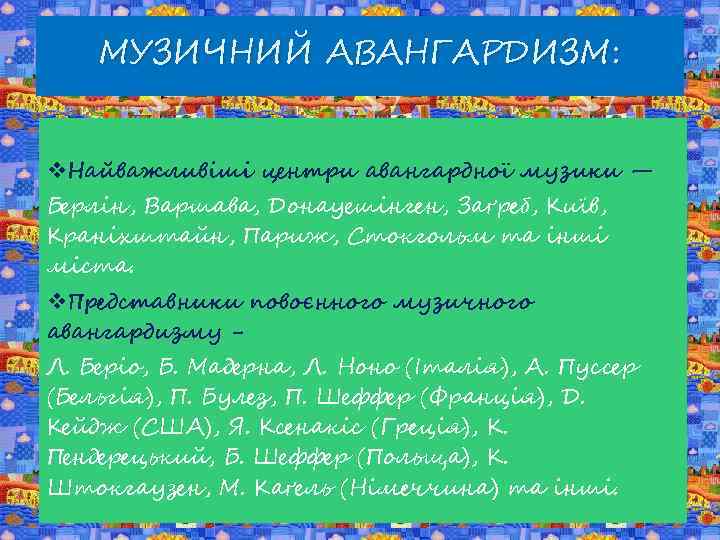 МУЗИЧНИЙ АВАНГАРДИЗМ:

❖Найважливіші центри авангардної музики — Берлін, Варшава, Донауешінген, Заґреб, Київ, Краніхштайн, Париж, Стокгольм та інші міста.

❖Представники повоєнного музичного авангардизму – Л. Беріо, Б. Мадерна, Л. Ноно (Італія), А. Пуссер (Бельгія), П. Булез, П. Шеффер (Франція), Д. Кейдж (США), Я. Ксенакіс (Греція), К. Пендерецький, Б. Шеффер (Польща), К. Штокгаузен, М. Каґель (Німеччина) та інші.